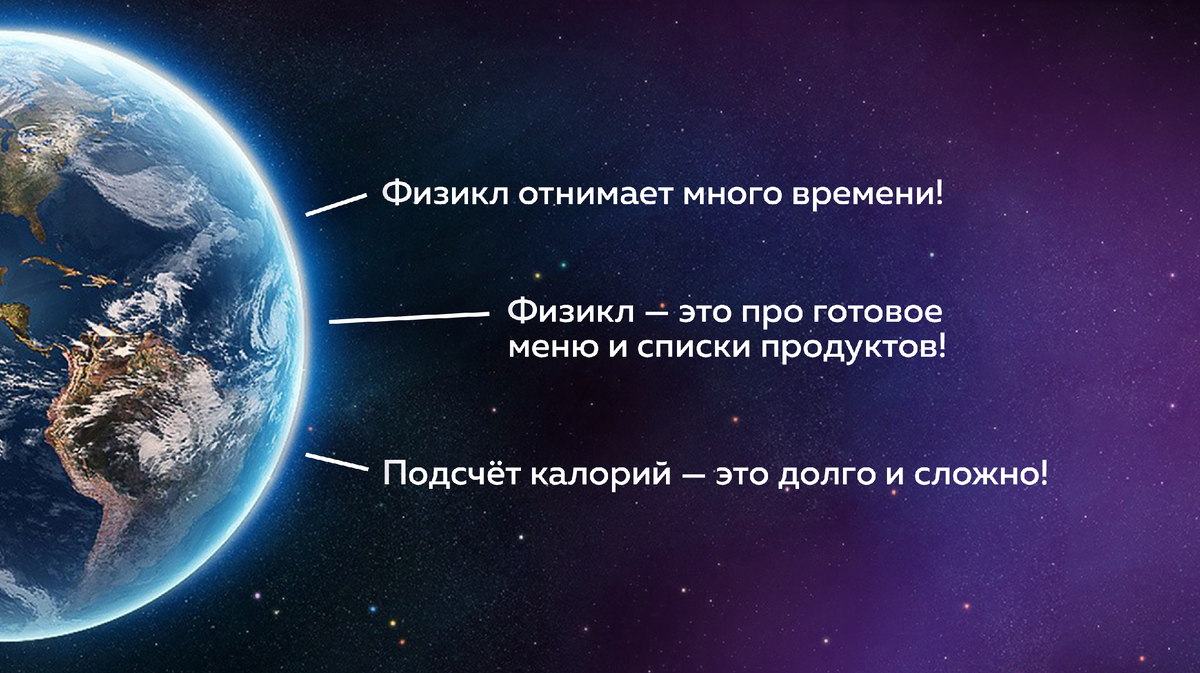 Физикл отнимает много времени!

Физикл — это про готовое меню и списки продуктов!

Подсчёт калорий — это долго и сложно!